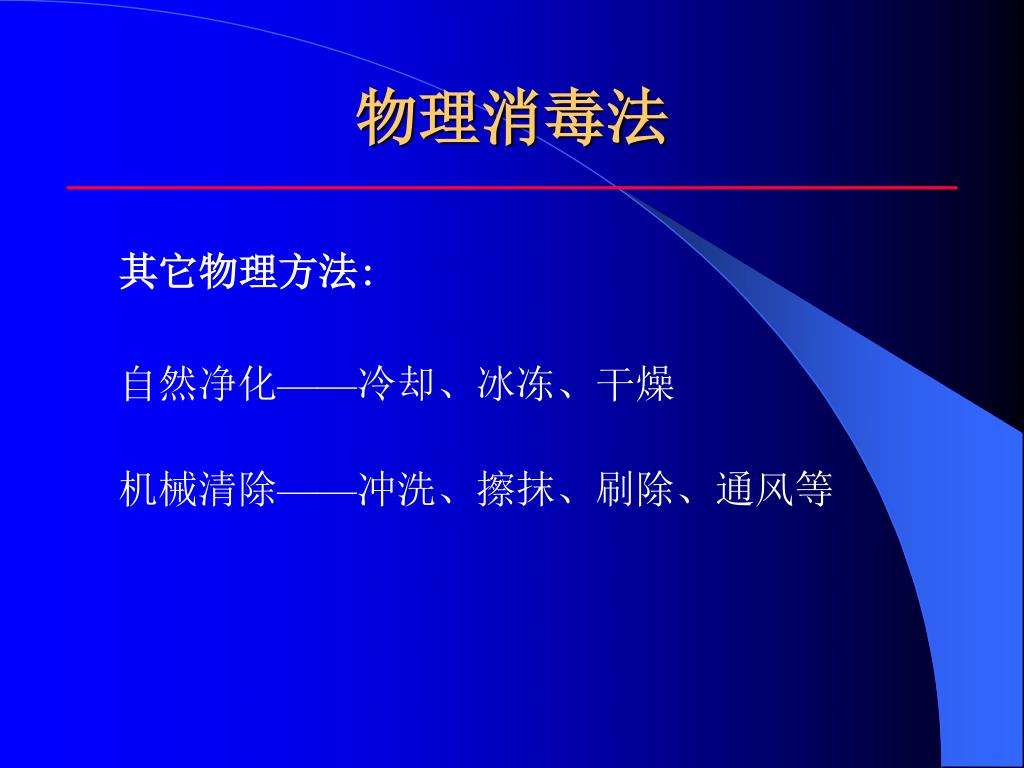 物理消毒法

其它物理方法:

自然净化——冷却、冰冻、干燥

机械清除——冲洗、擦抹、刷除、通风等